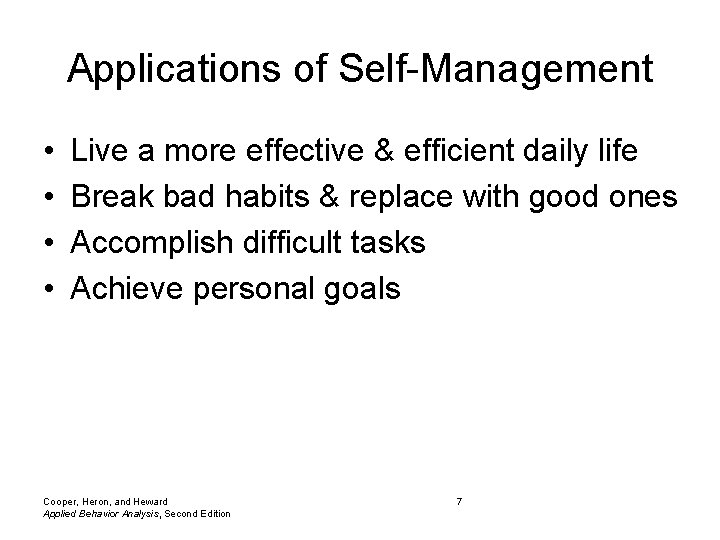 Applications of Self-Management

• Live a more effective & efficient daily life
• Break bad habits & replace with good ones
• Accomplish difficult tasks
• Achieve personal goals

Cooper, Heron, and Heward
Applied Behavior Analysis, Second Edition

7